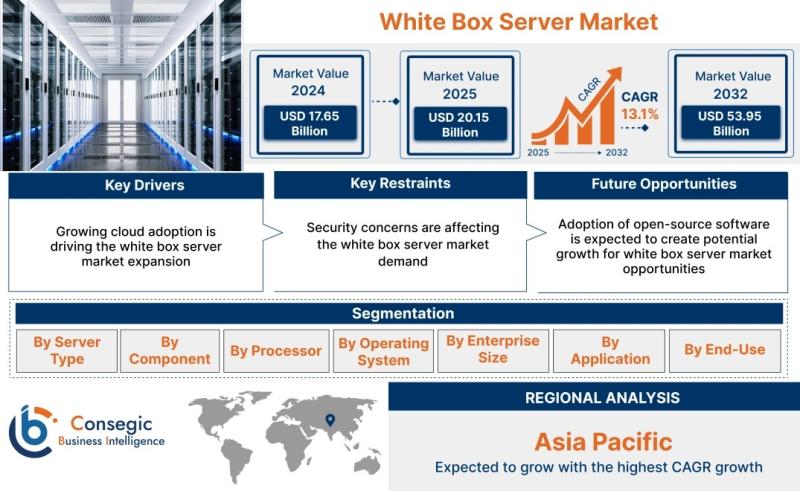 White Box Server Market

Market Value 2024
USD 17.65 Billion

Market Value 2025
USD 20.15 Billion

CAGR
CAGR 13.1%
2025 2032

Market Value 2032
USD 53.95 Billion

Key Drivers
Growing cloud adoption is driving the white box server market expansion

Key Restraints
Security concerns are affecting the white box server market demand

Future Opportunities
Adoption of open-source software is expected to create potential growth for white box server market opportunities

Segmentation
By Server Type
By Component
By Processor
By Operating System
By Enterprise Size
By Application
By End-Use

Consegic Business Intelligence

REGIONAL ANALYSIS
Asia Pacific
Expected to grow with the highest CAGR growth